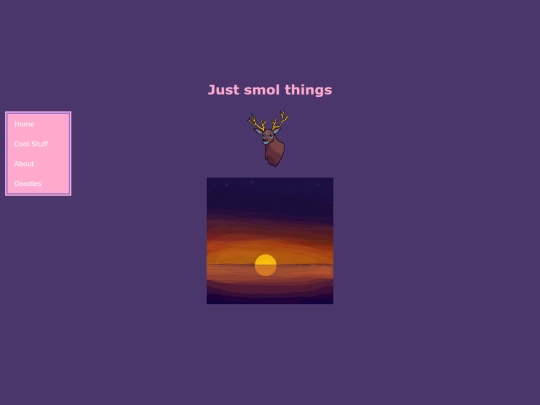 Just smol things

Home

Cool Stuff

About

Doodles